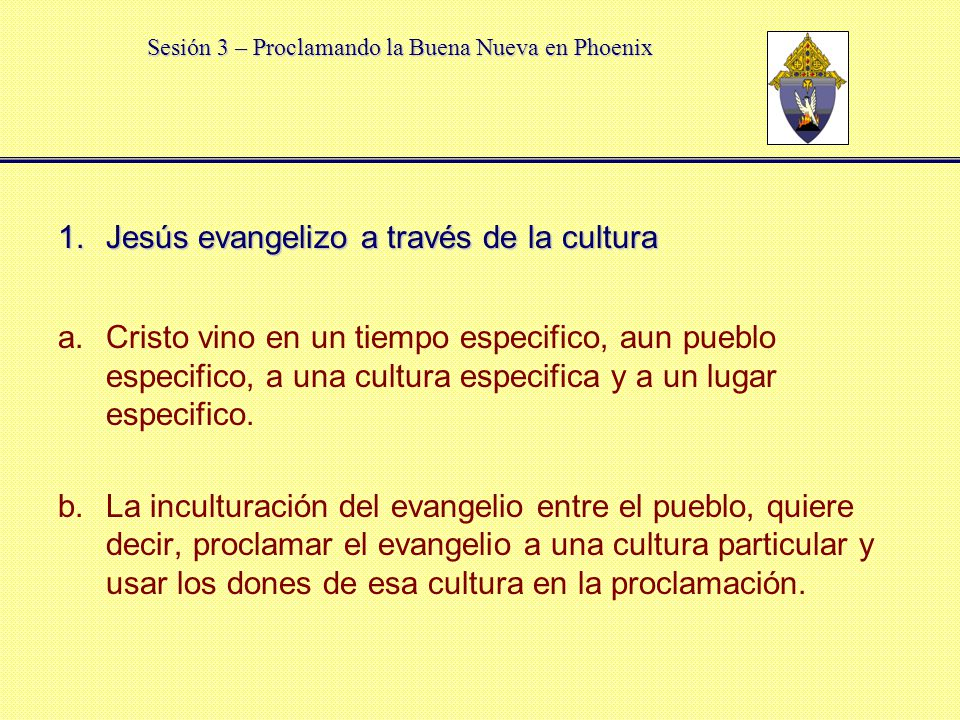 Sesión 3 – Proclamando la Buena Nueva en Phoenix

1. Jesús evangelizo a través de la cultura

a. Cristo vino en un tiempo especifico, aun pueblo especifico, a una cultura especifica y a un lugar especifico.

b. La inculturación del evangelio entre el pueblo, quiere decir, proclamar el evangelio a una cultura particular y usar los dones de esa cultura en la proclamación.